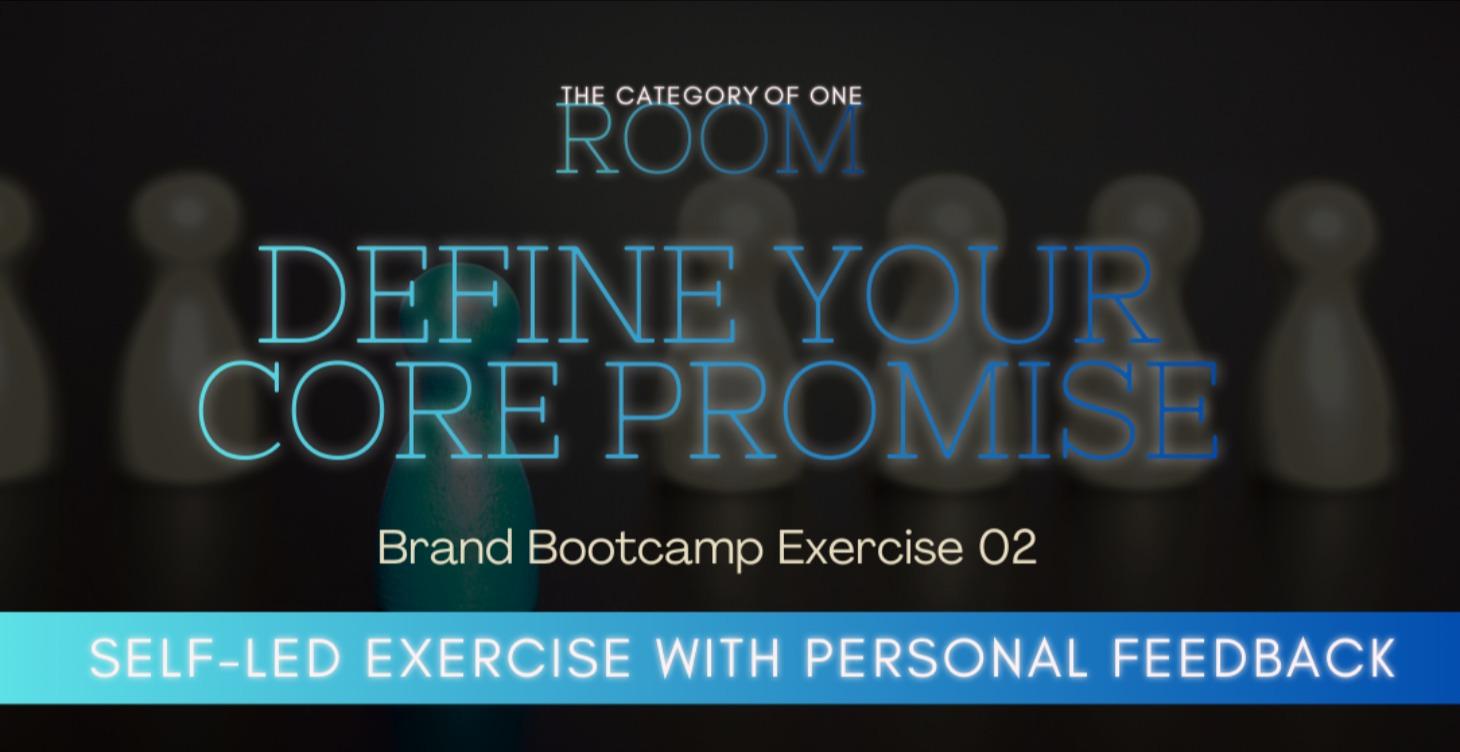 THE CATEGORY OF ONE
ROOM

DEFINE YOUR CORE PROMISE

Brand Bootcamp Exercise 02

SELF-LED EXERCISE WITH PERSONAL FEEDBACK